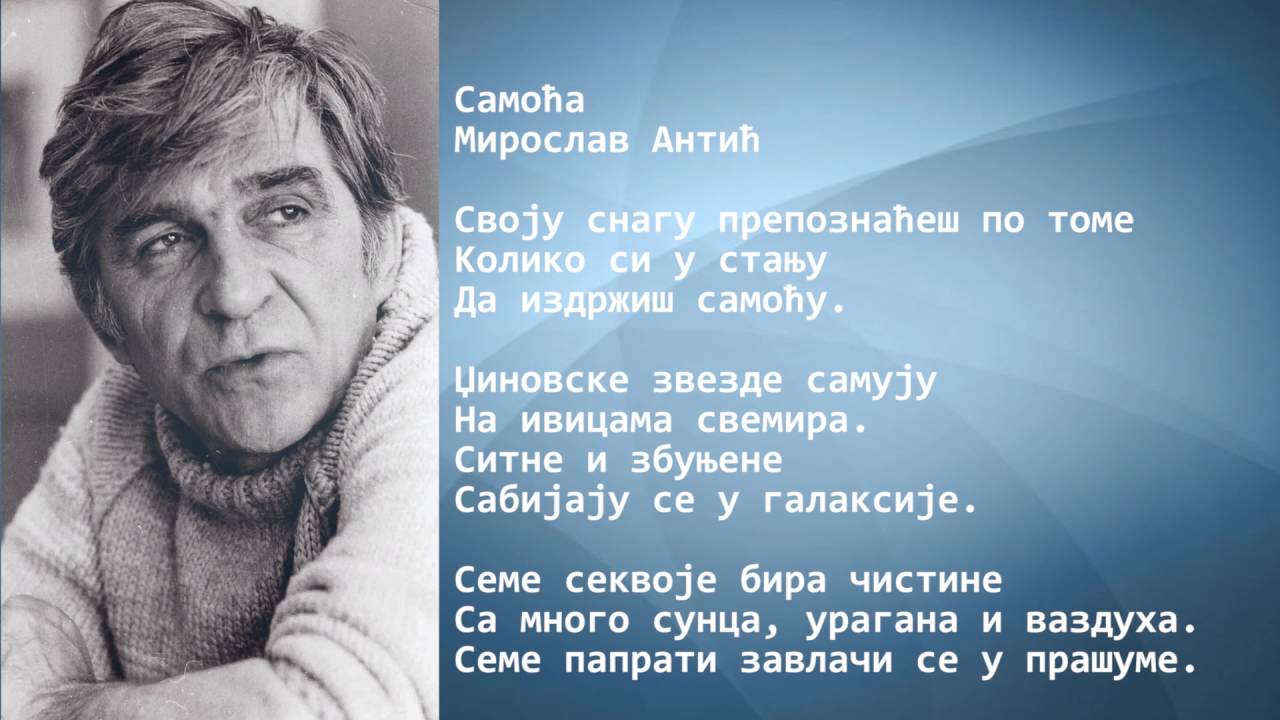 Самоћа
Мирослав Антић

Своју снагу препознаћеш по томе
Колико си у стању
Да издржиш самоћу.

Џиновске звезде самују
На ивицама свемира.
Ситне и збуњене
Сабијају се у галаксије.

Семе секвоје бира чистине
Са много сунца, урагана и ваздуха.
Семе папрати завлачи се у прашуме.